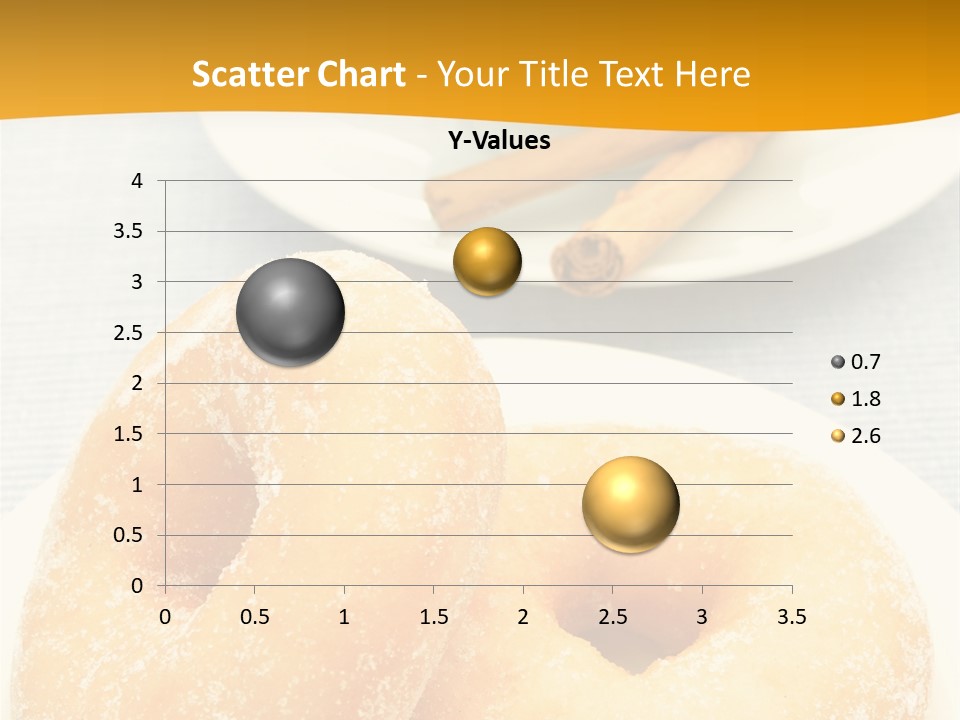 Scatter Chart - Your Title Text Here

Y-Values

4
3.5
3
2.5
2
1.5
1
0.5
0

0 0.5 1 1.5 2 2.5 3 3.5

0.7
1.8
2.6